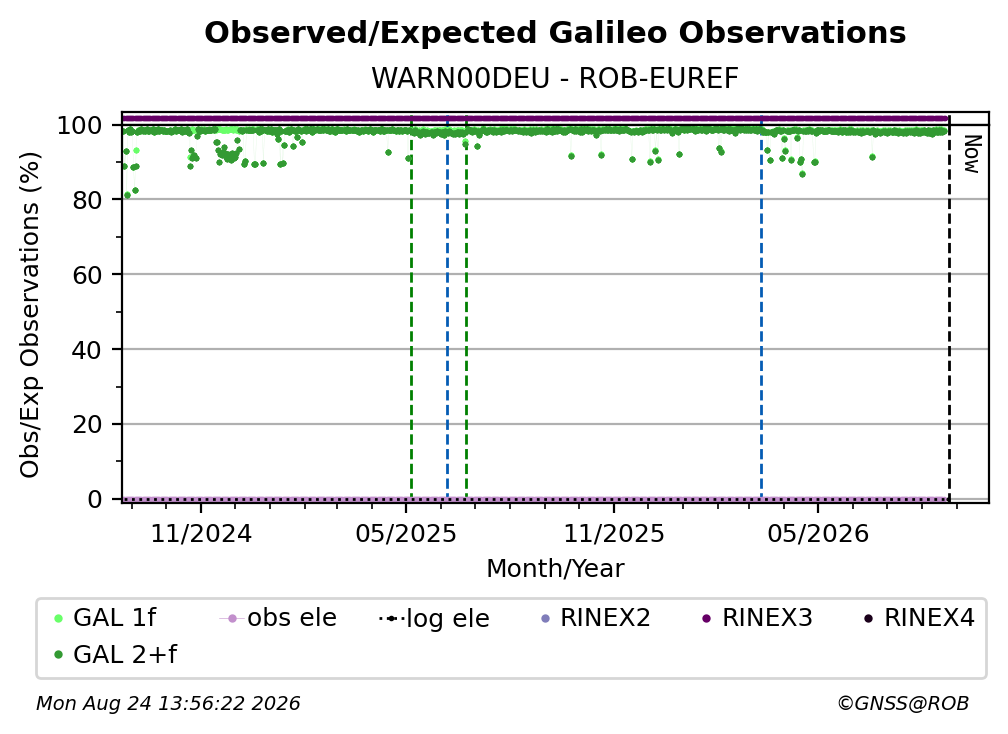 Observed/Expected Galileo Observations
WARN00DEU - ROB-EUREF

Obs/Exp Observations (%)

100
80
60
40
20
0

Now

11/2024
05/2025
11/2025
05/2026

Month/Year

GAL 1f
obs ele
log ele
RINEX2
RINEX3
RINEX4
GAL 2+f

Mon Aug 24 13:56:22 2026
©GNSS@ROB